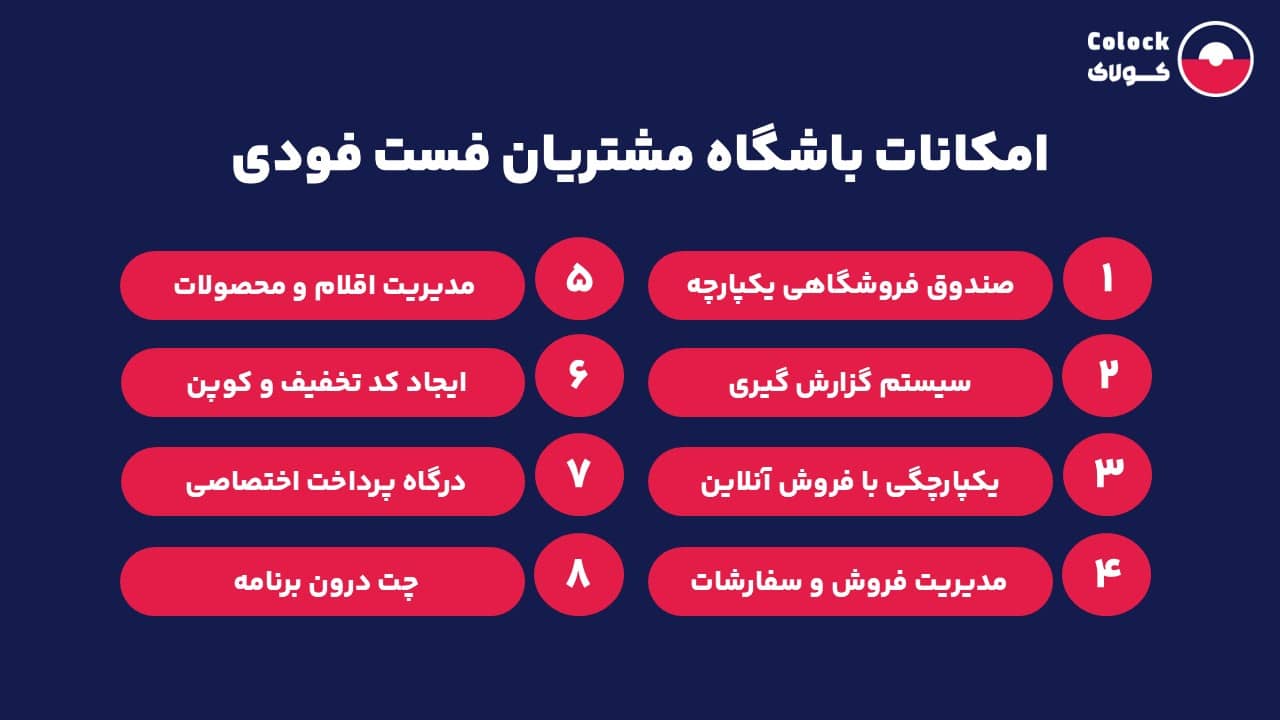 Colock
کولاک

امکانات باشگاه مشتریان فست فودی

۱ صندوق فروشگاهی یکپارچه
۲ سیستم گزارش گیری
۳ یکپارچگی با فروش آنلاین
۴ مدیریت فروش و سفارشات
۵ مدیریت اقلام و محصولات
۶ ایجاد کد تخفیف و کوپن
۷ درگاه پرداخت اختصاصی
۸ چت درون برنامه